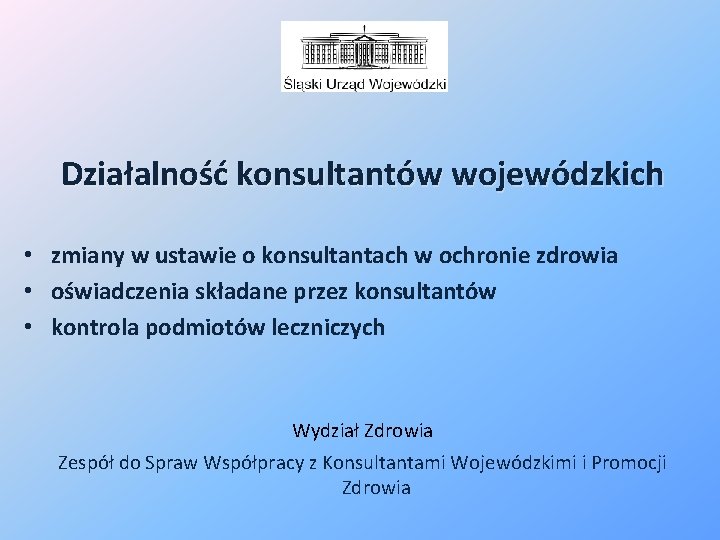 Śląski Urząd Wojewódzki

Działalność konsultantów wojewódzkich

• zmiany w ustawie o konsultantach w ochronie zdrowia
• oświadczenia składane przez konsultantów
• kontrola podmiotów leczniczych

Wydział Zdrowia

Zespół do Spraw Współpracy z Konsultantami Wojewódzkimi i Promocji Zdrowia